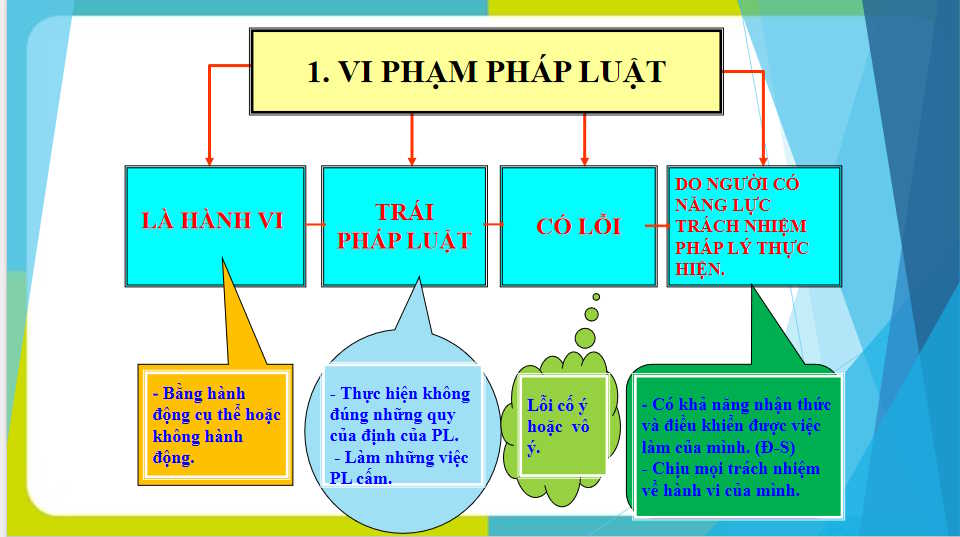 1. VI PHẠM PHÁP LUẬT

LÀ HÀNH VI

TRÁI PHÁP LUẬT

CÓ LỖI

DO NGƯỜI CÓ NĂNG LỰC TRÁCH NHIỆM PHÁP LÝ THỰC HIỆN.

- Bằng hành động cụ thể hoặc không hành động.

- Thực hiện không đúng những quy của định của PL.
- Làm những việc PL cấm.

Lỗi cố ý hoặc vô ý.

- Có khả năng nhận thức và điều khiển được việc làm của mình. (Đ-S)
- Chịu mọi trách nhiệm về hành vi của mình.